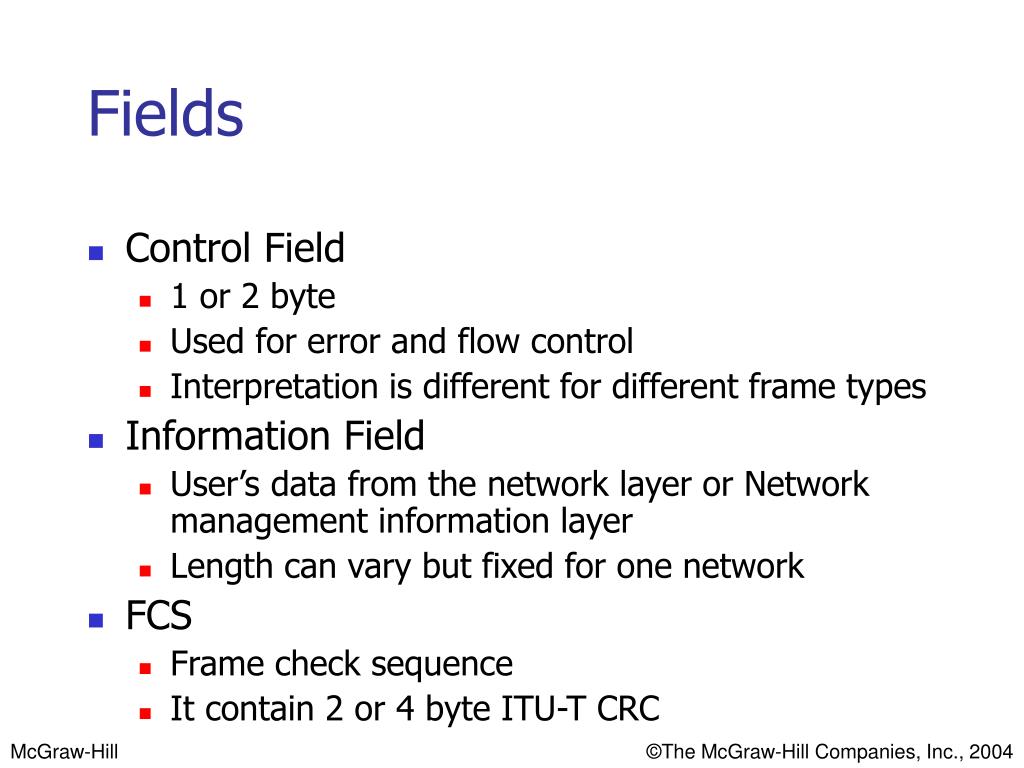 Fields

- Control Field
  - 1 or 2 byte
  - Used for error and flow control
  - Interpretation is different for different frame types
- Information Field
  - User’s data from the network layer or Network management information layer
  - Length can vary but fixed for one network
- FCS
  - Frame check sequence
  - It contain 2 or 4 byte ITU-T CRC

McGraw-Hill

©The McGraw-Hill Companies, Inc., 2004